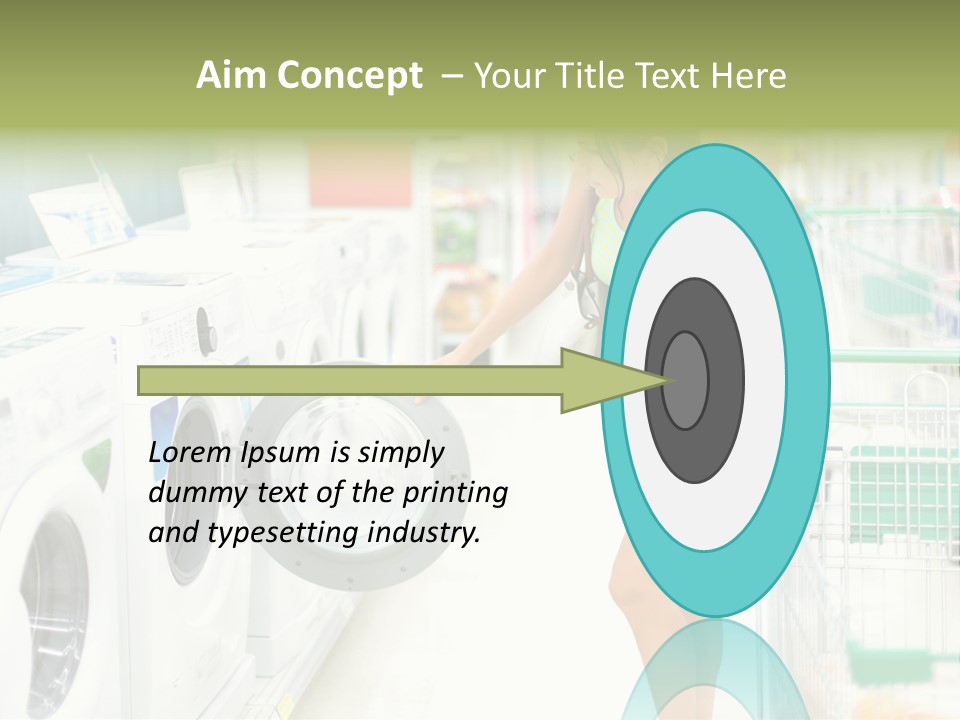 Aim Concept – Your Title Text Here

Lorem Ipsum is simply dummy text of the printing and typesetting industry.